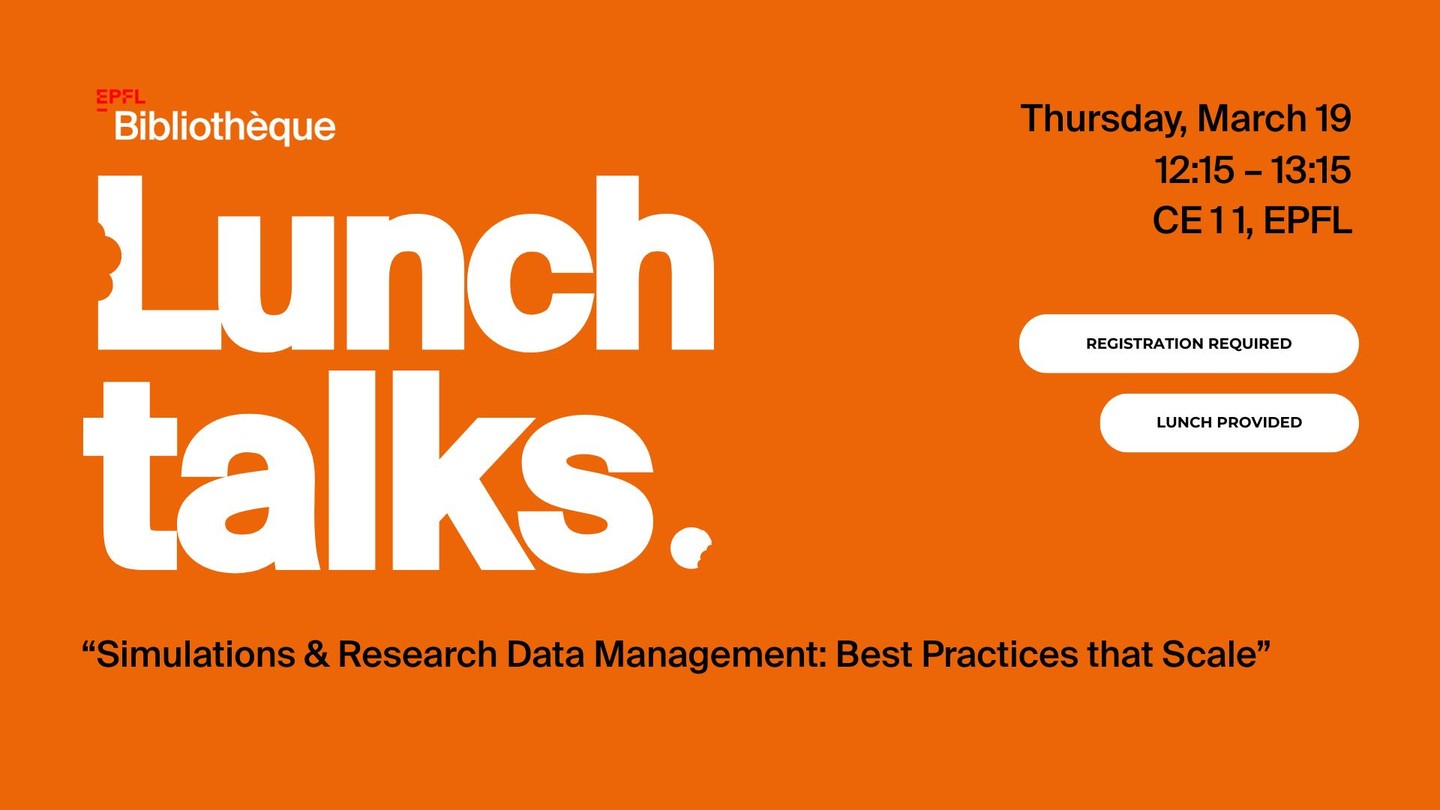 EPFL
Bibliothèque

Lunch talks.

Thursday, March 19
12:15 – 13:15
CE 1 1, EPFL

REGISTRATION REQUIRED

LUNCH PROVIDED

“Simulations & Research Data Management: Best Practices that Scale”